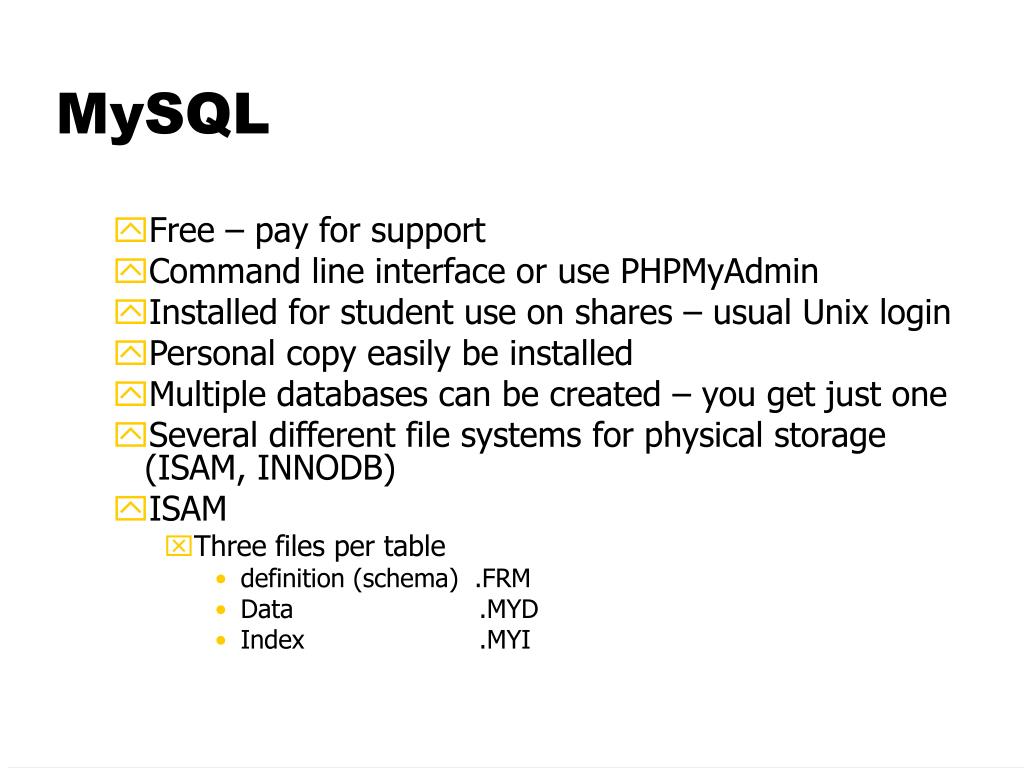 MySQL

Free – pay for support
Command line interface or use PHPMyAdmin
Installed for student use on shares – usual Unix login
Personal copy easily be installed
Multiple databases can be created – you get just one
Several different file systems for physical storage (ISAM, INNODB)
ISAM
Three files per table
• definition (schema) .FRM
• Data .MYD
• Index .MYI